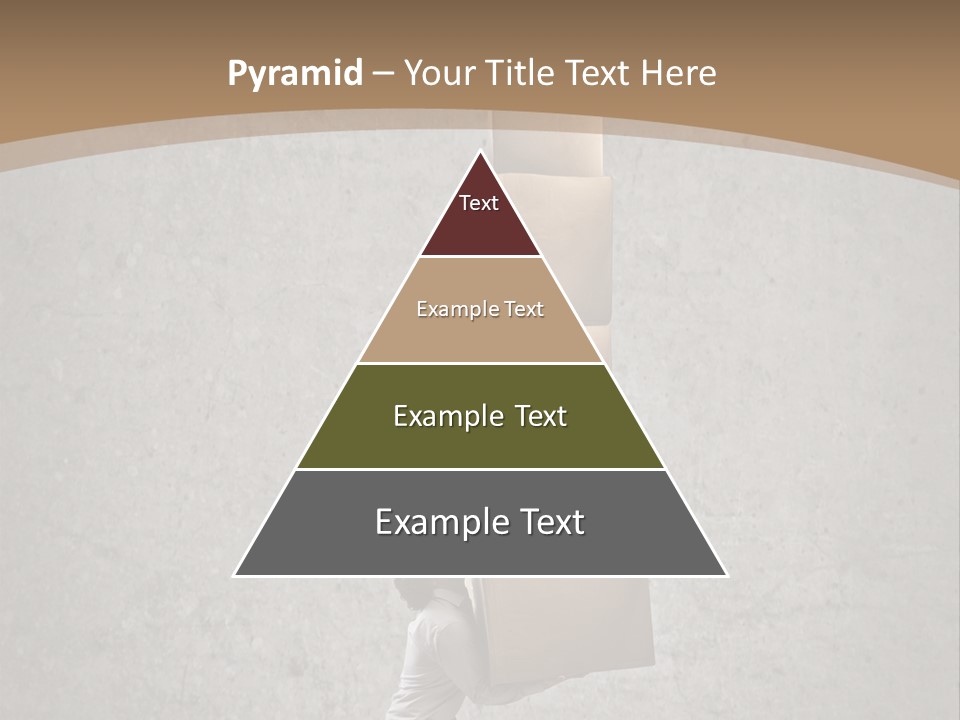 Pyramid – Your Title Text Here

Text

Example Text

Example Text

Example Text